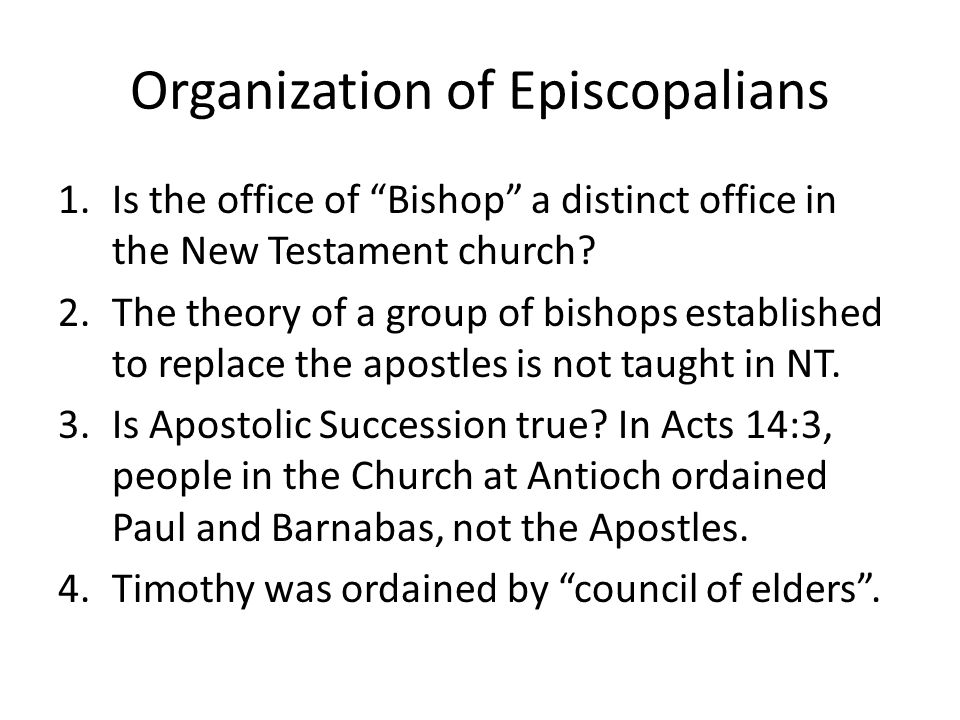 Organization of Episcopalians

1. Is the office of “Bishop” a distinct office in the New Testament church?
2. The theory of a group of bishops established to replace the apostles is not taught in NT.
3. Is Apostolic Succession true? In Acts 14:3, people in the Church at Antioch ordained Paul and Barnabas, not the Apostles.
4. Timothy was ordained by “council of elders”.